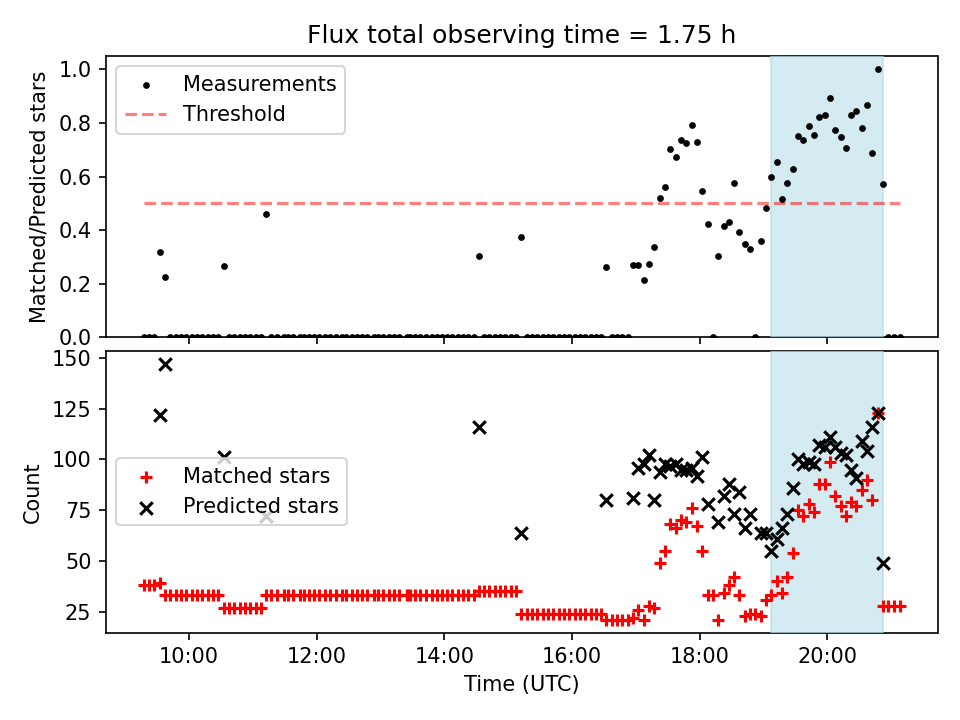 Flux total observing time = 1.75 h

Measurements
Threshold

Matched/Predicted stars

1.0
0.8
0.6
0.4
0.2
0.0

Matched stars
Predicted stars

Count

150
125
100
75
50
25

10:00
12:00
14:00
16:00
18:00
20:00

Time (UTC)